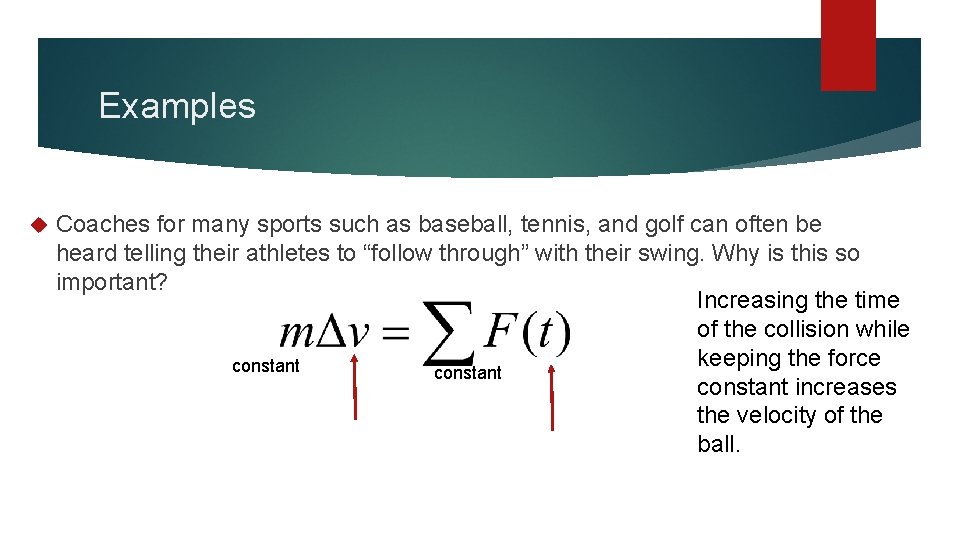 Examples

Coaches for many sports such as baseball, tennis, and golf can often be heard telling their athletes to “follow through” with their swing. Why is this so important?

$m\Delta v = \sum F(t)$

constant

constant

Increasing the time of the collision while keeping the force constant increases the velocity of the ball.